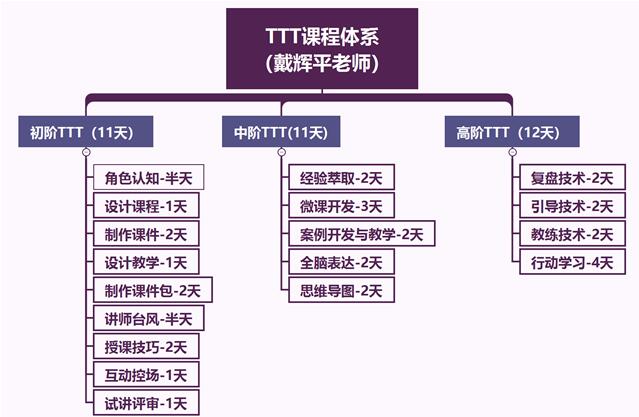 TTT课程体系
(戴辉平老师)

初阶TTT（11天）
角色认知-半天
设计课程-1天
制作课件-2天
设计教学-1天
制作课件包-2天
讲师台风-半天
授课技巧-2天
互动控场-1天
试讲评审-1天

中阶TTT(11天)
经验萃取-2天
微课开发-3天
案例开发与教学-2天
全脑表达-2天
思维导图-2天

高阶TTT（12天）
复盘技术-2天
引导技术-2天
教练技术-2天
行动学习-4天